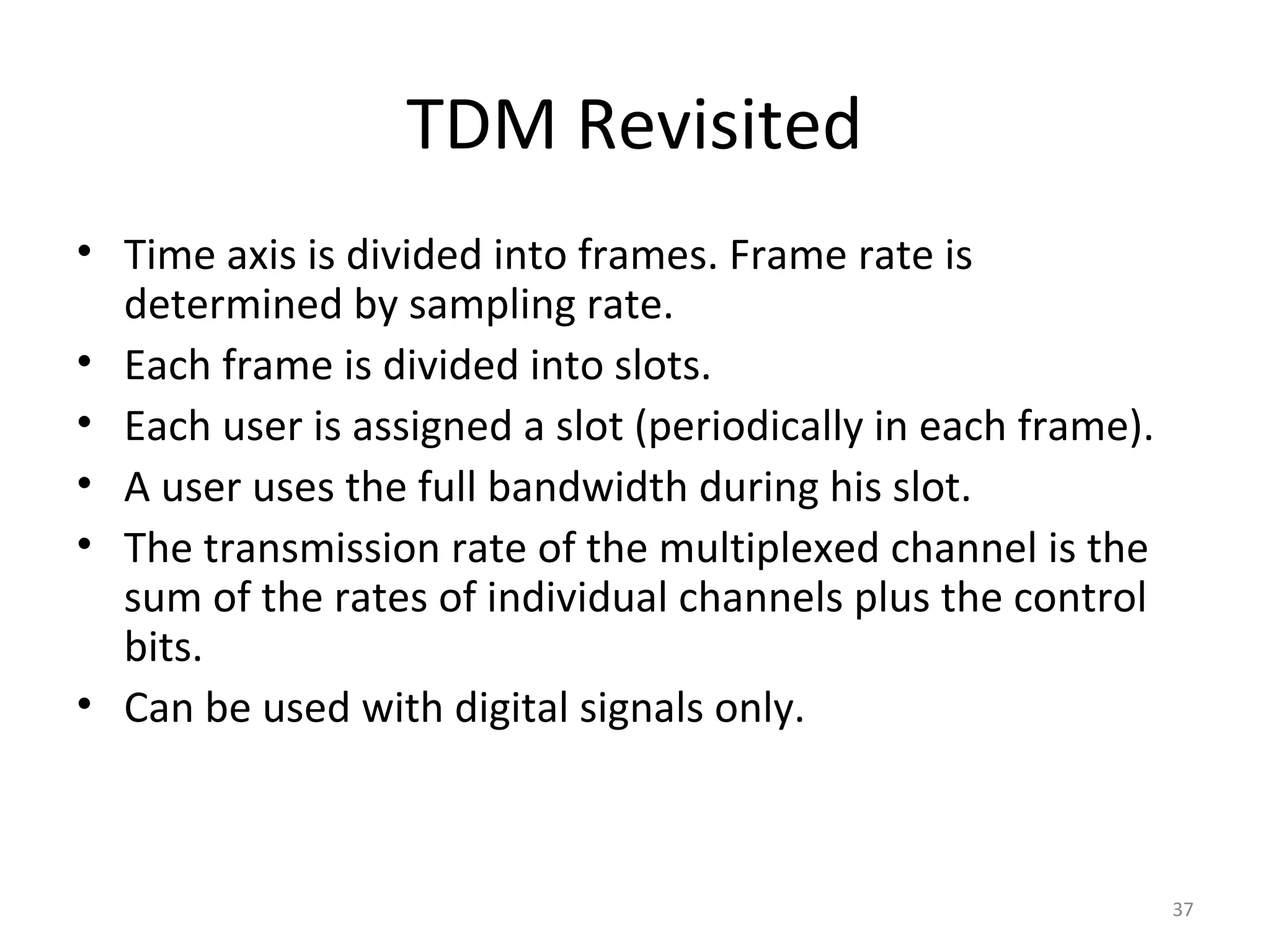 TDM Revisited

• Time axis is divided into frames. Frame rate is determined by sampling rate.
• Each frame is divided into slots.
• Each user is assigned a slot (periodically in each frame).
• A user uses the full bandwidth during his slot.
• The transmission rate of the multiplexed channel is the sum of the rates of individual channels plus the control bits.
• Can be used with digital signals only.

37